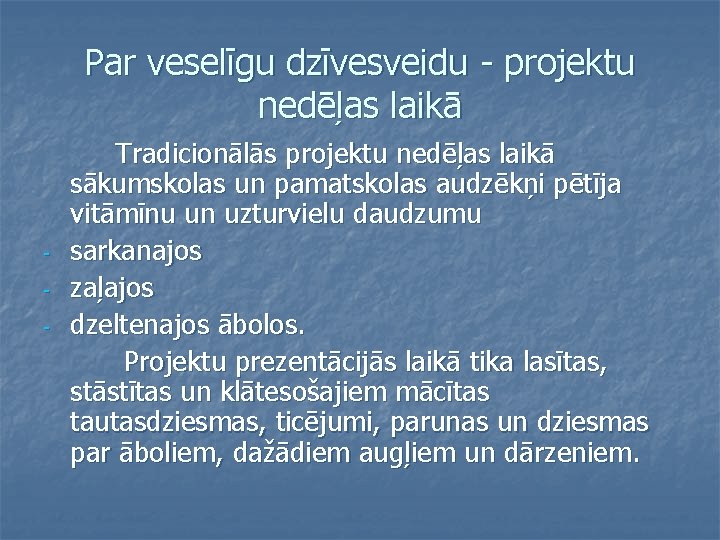 Par veselīgu dzīvesveidu - projektu nedēļas laikā

Tradicionālās projektu nedēļas laikā sākumskolas un pamatskolas audzēkņi pētīja vitāmīnu un uzturvielu daudzumu
- sarkanajos
- zaļajos
- dzeltenajos ābolos.

Projektu prezentācijās laikā tika lasītas, stāstītas un klātesošajiem mācītas tautasdziesmas, ticējumi, parunas un dziesmas par āboliem, dažādiem augļiem un dārzeniem.